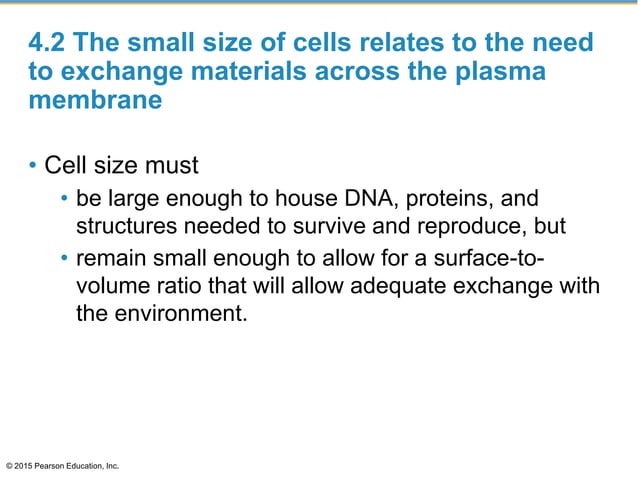 4.2 The small size of cells relates to the need to exchange materials across the plasma membrane

• Cell size must
  • be large enough to house DNA, proteins, and structures needed to survive and reproduce, but
  • remain small enough to allow for a surface-to-volume ratio that will allow adequate exchange with the environment.

© 2015 Pearson Education, Inc.